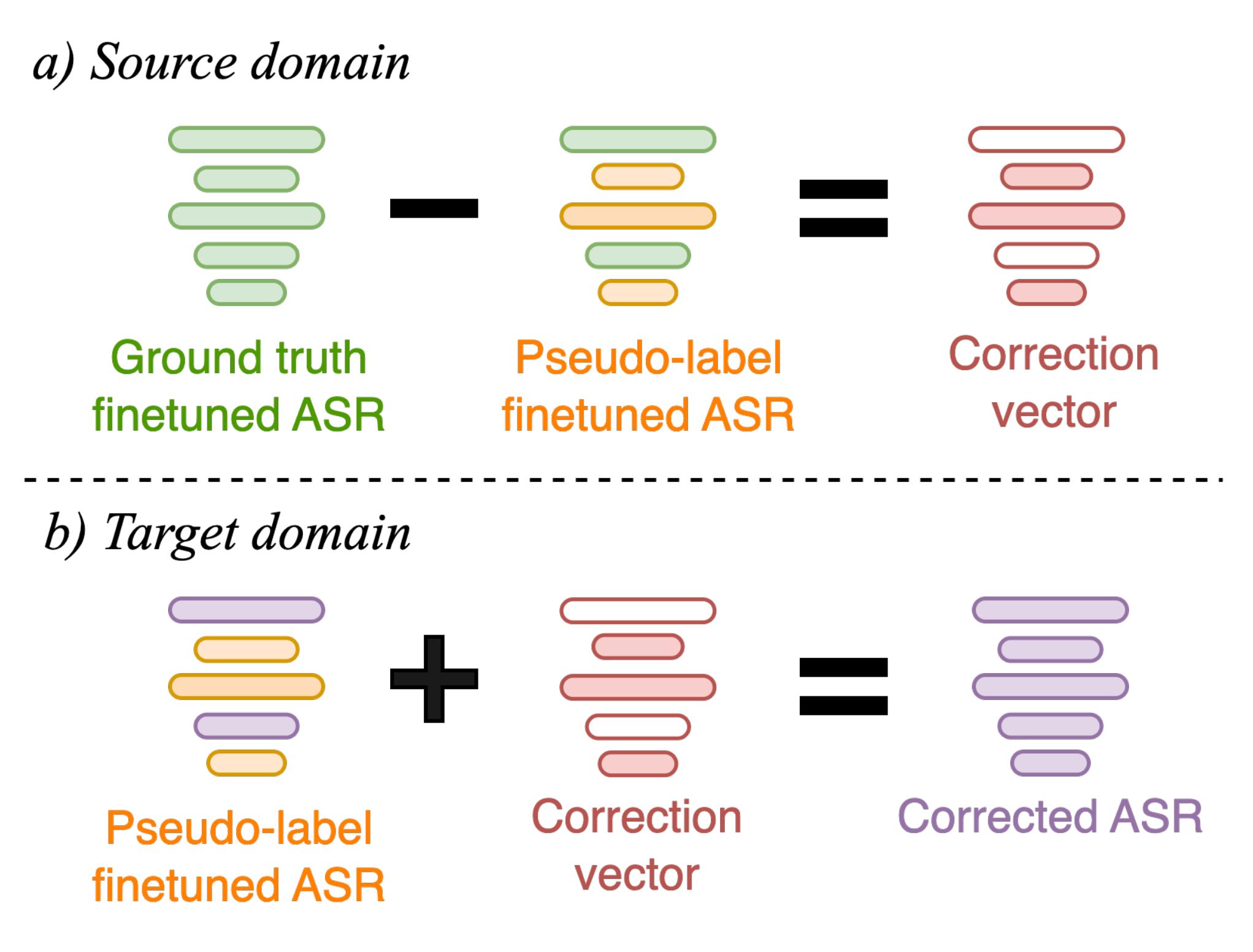 a) Source domain

Ground truth finetuned ASR

−

Pseudo-label finetuned ASR

=

Correction vector

b) Target domain

Pseudo-label finetuned ASR

+

Correction vector

=

Corrected ASR